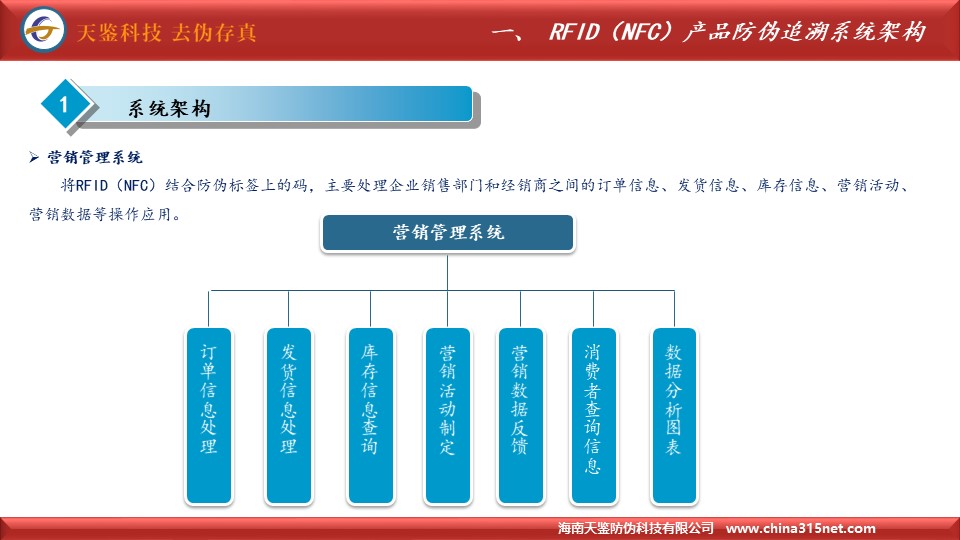 天鉴科技 去伪存真

一、 RFID（NFC）产品防伪追溯系统架构

1 系统架构

➢ 营销管理系统

将RFID（NFC）结合防伪标签上的码，主要处理企业销售部门和经销商之间的订单信息、发货信息、库存信息、营销活动、营销数据等操作应用。

营销管理系统

订单信息处理

发货信息处理

库存信息查询

营销活动制定

营销数据反馈

消费者查询信息

数据分析图表

海南天鉴防伪科技有限公司 www.china315net.com